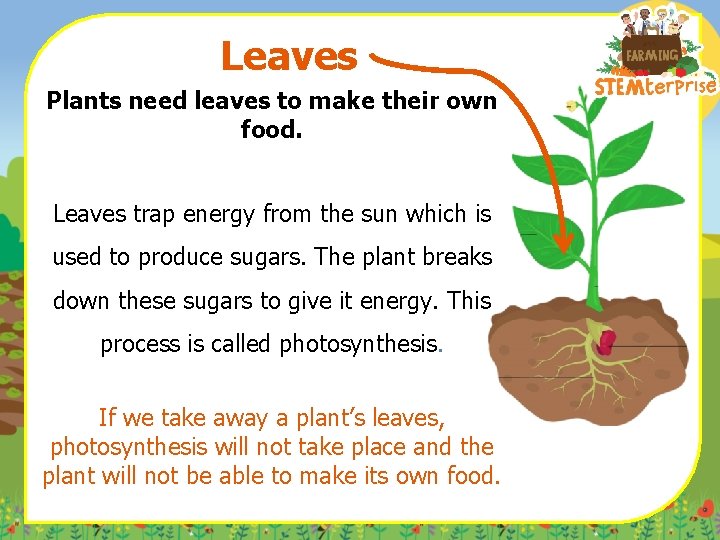 FARMING
STEMterprise

Leaves

Plants need leaves to make their own food.

Leaves trap energy from the sun which is used to produce sugars. The plant breaks down these sugars to give it energy. This process is called photosynthesis.

If we take away a plant's leaves, photosynthesis will not take place and the plant will not be able to make its own food.